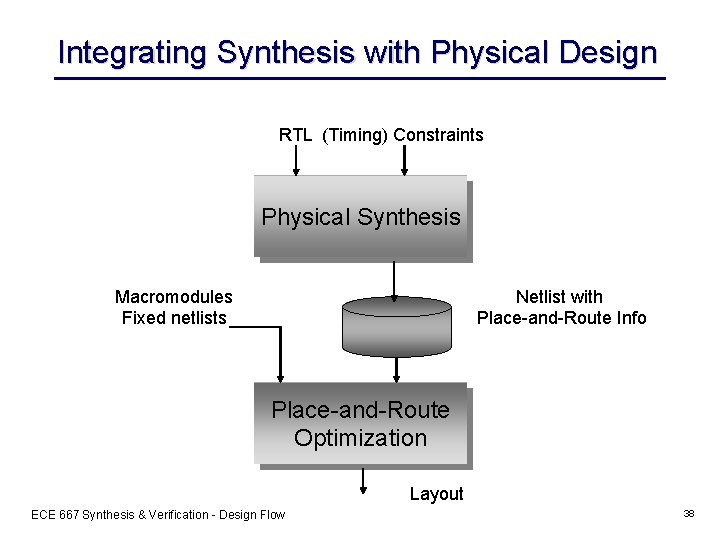 Integrating Synthesis with Physical Design

RTL (Timing) Constraints

Physical Synthesis

Macromodules
Fixed netlists

Netlist with
Place-and-Route Info

Place-and-Route
Optimization

Layout

ECE 667 Synthesis & Verification - Design Flow

38